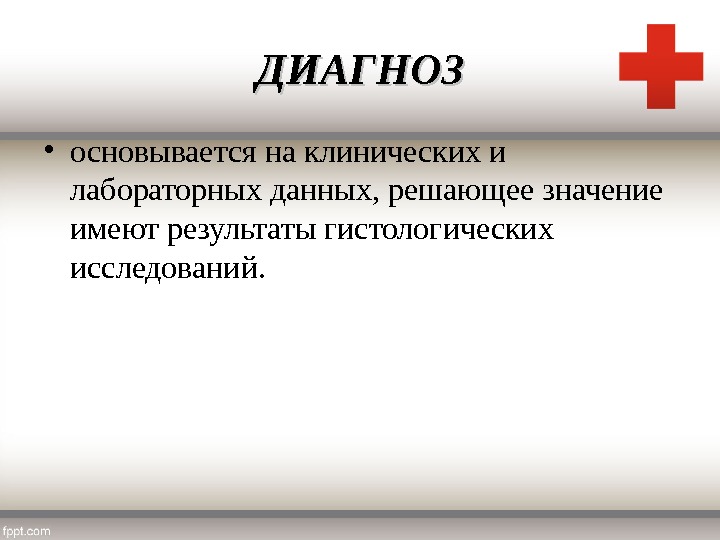 ДИАГНОЗ

• основывается на клинических и лабораторных данных, решающее значение имеют результаты гистологических исследований.

fppt.com